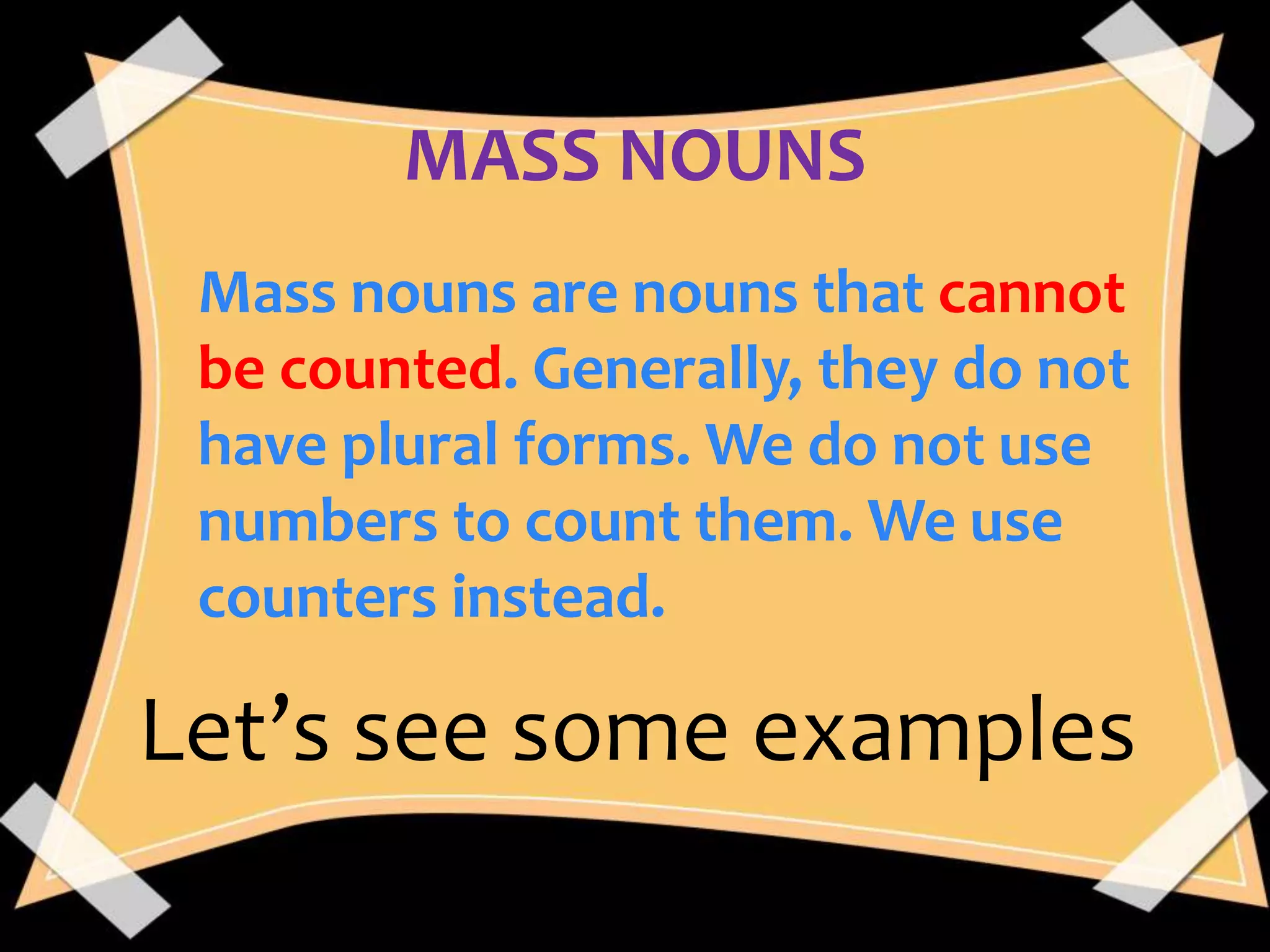 MASS NOUNS

Mass nouns are nouns that cannot be counted. Generally, they do not have plural forms. We do not use numbers to count them. We use counters instead.

Let’s see some examples